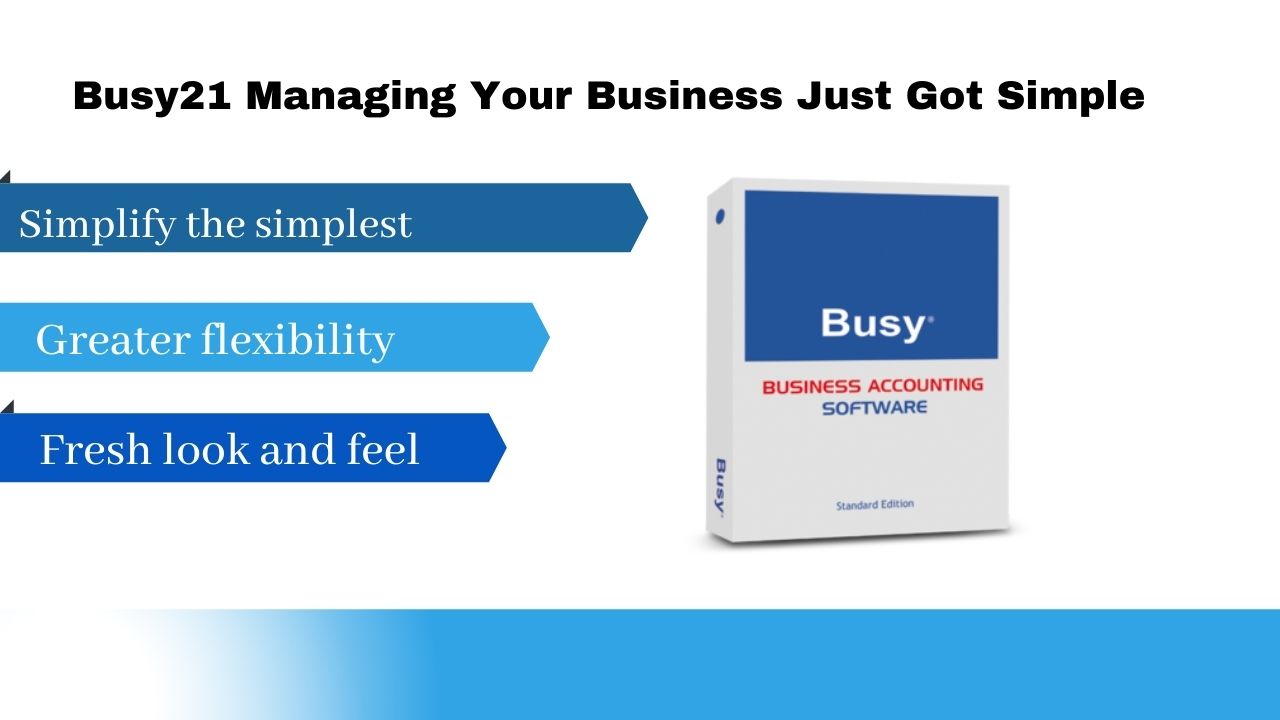 Busy21 Managing Your Business Just Got Simple

Simplify the simplest

Greater flexibility

Fresh look and feel

Busy®

BUSINESS ACCOUNTING SOFTWARE

Busy

Standard Edition